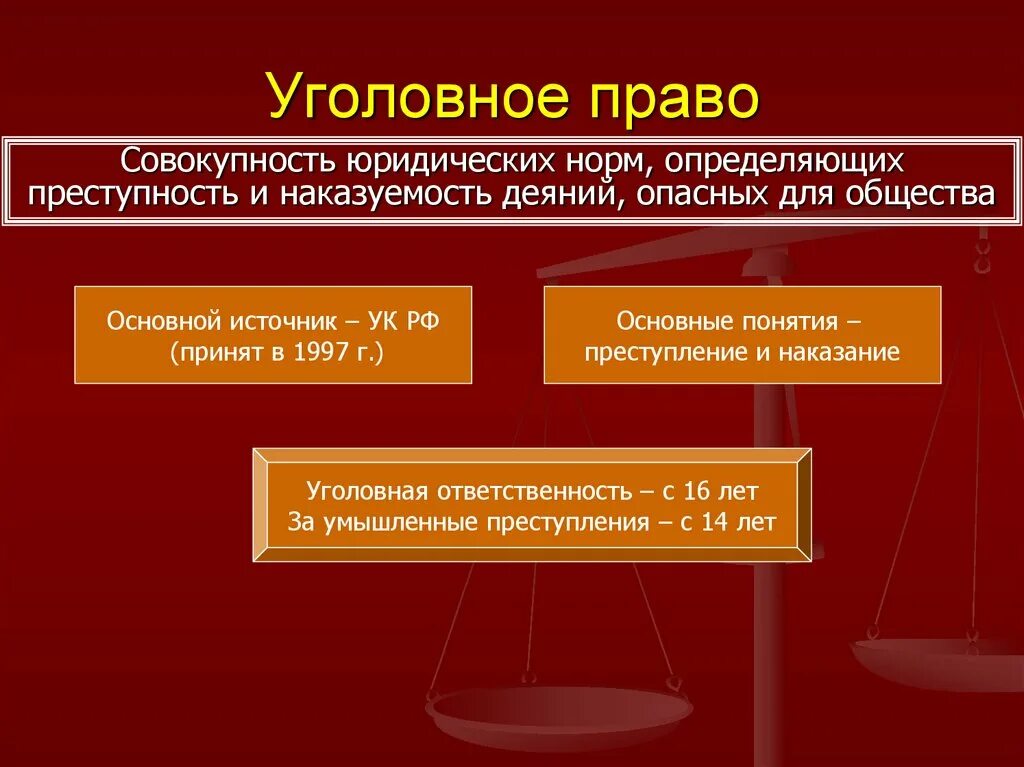 Уголовное право

Совокупность юридических норм, определяющих преступность и наказуемость деяний, опасных для общества

Основной источник – УК РФ (принят в 1997 г.)

Основные понятия – преступление и наказание

Уголовная ответственность – с 16 лет
За умышленные преступления – с 14 лет